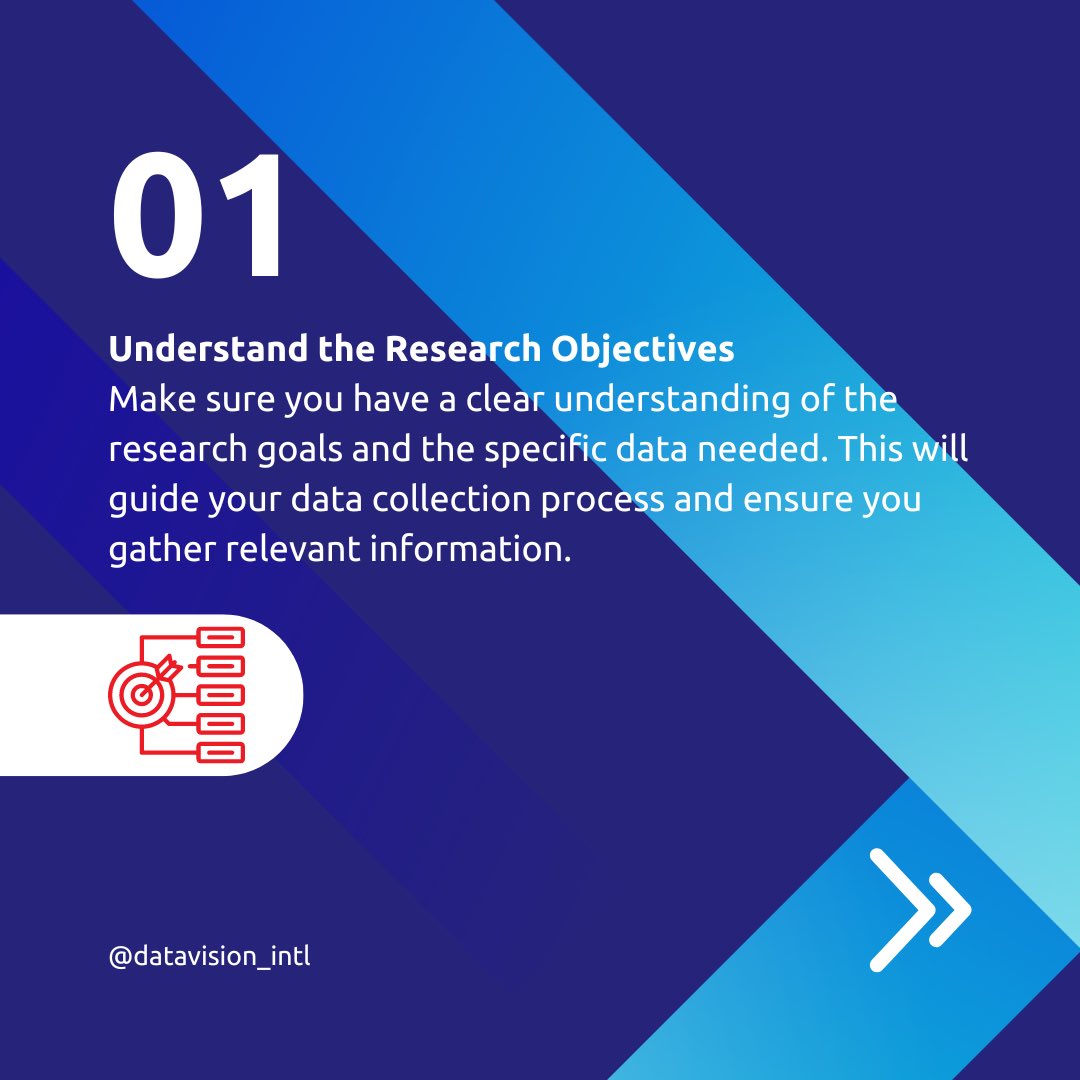 01

Understand the Research Objectives
Make sure you have a clear understanding of the research goals and the specific data needed. This will guide your data collection process and ensure you gather relevant information.

@datavision_intl